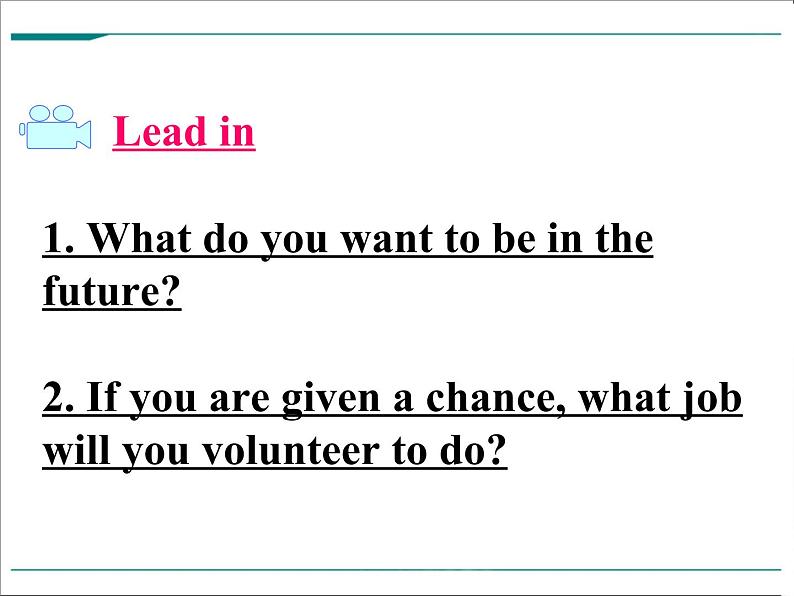 Lead in

1. What do you want to be in the future?

2. If you are given a chance, what job will you volunteer to do?